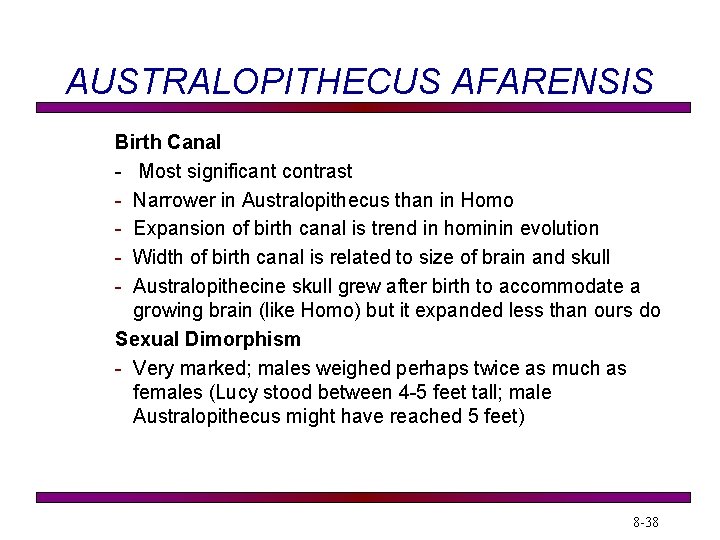 AUSTRALOPITHECUS AFARENSIS

Birth Canal

- Most significant contrast
- Narrower in Australopithecus than in Homo
- Expansion of birth canal is trend in hominin evolution
- Width of birth canal is related to size of brain and skull
- Australopithecine skull grew after birth to accommodate a growing brain (like Homo) but it expanded less than ours do

Sexual Dimorphism

- Very marked; males weighed perhaps twice as much as females (Lucy stood between 4-5 feet tall; male Australopithecus might have reached 5 feet)

8-38